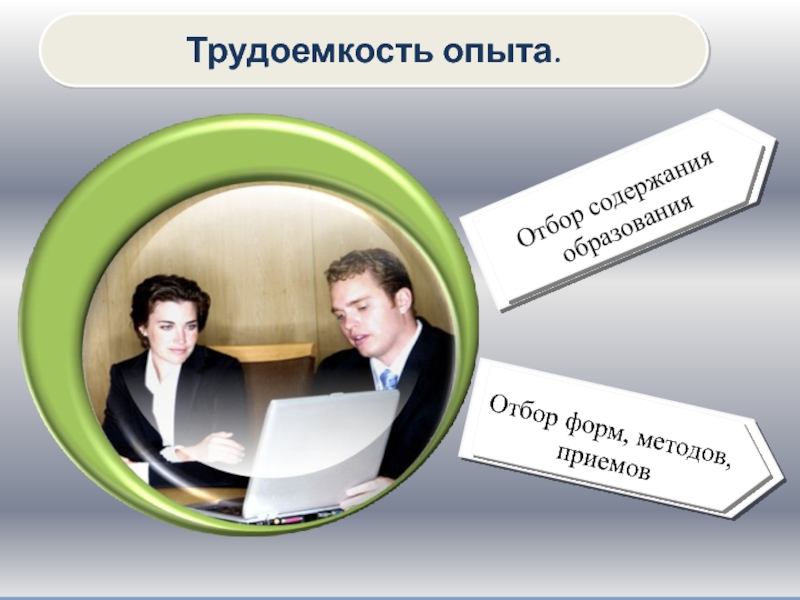 Трудоемкость опыта.

Отбор содержания образования

Отбор форм, методов, приемов